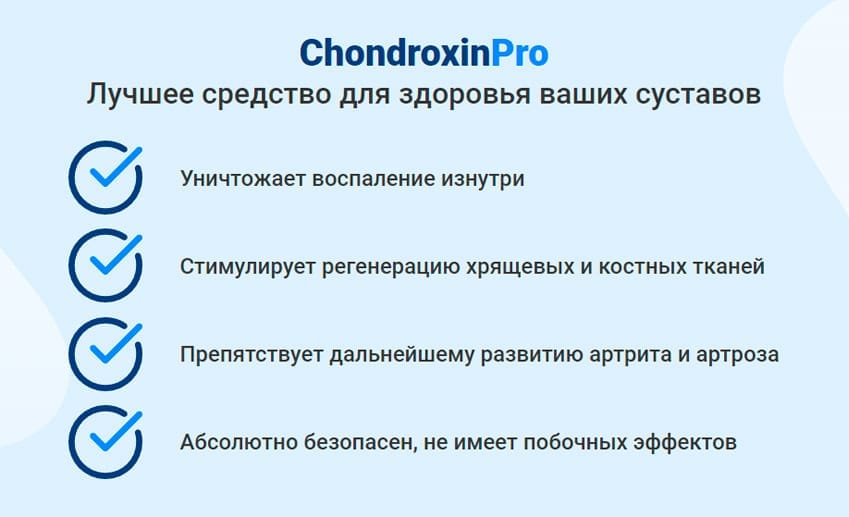 ChondroxinPro
Лучшее средство для здоровья ваших суставов

Уничтожает воспаление изнутри

Стимулирует регенерацию хрящевых и костных тканей

Препятствует дальнейшему развитию артрита и артроза

Абсолютно безопасен, не имеет побочных эффектов